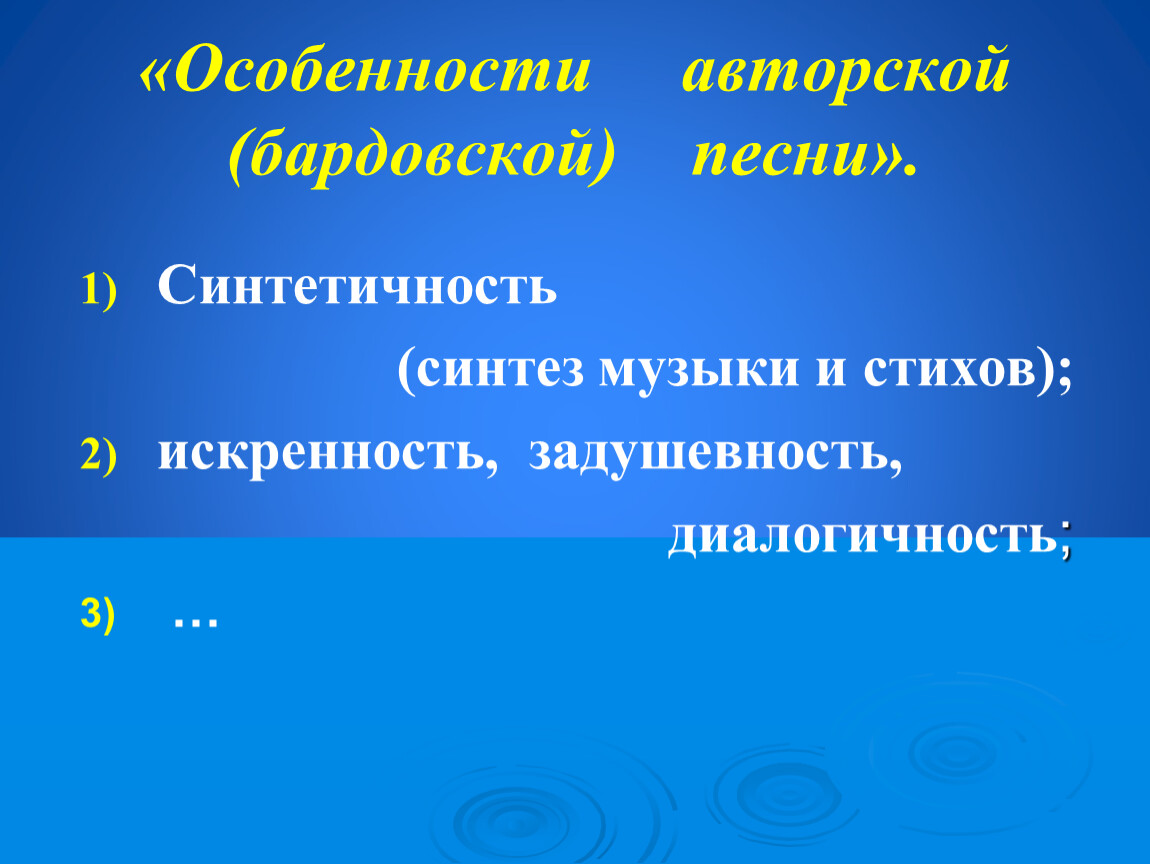 «Особенности авторской (бардовской) песни».

1) Синтетичность (синтез музыки и стихов);

2) искренность, задушевность, диалогичность;

3) …